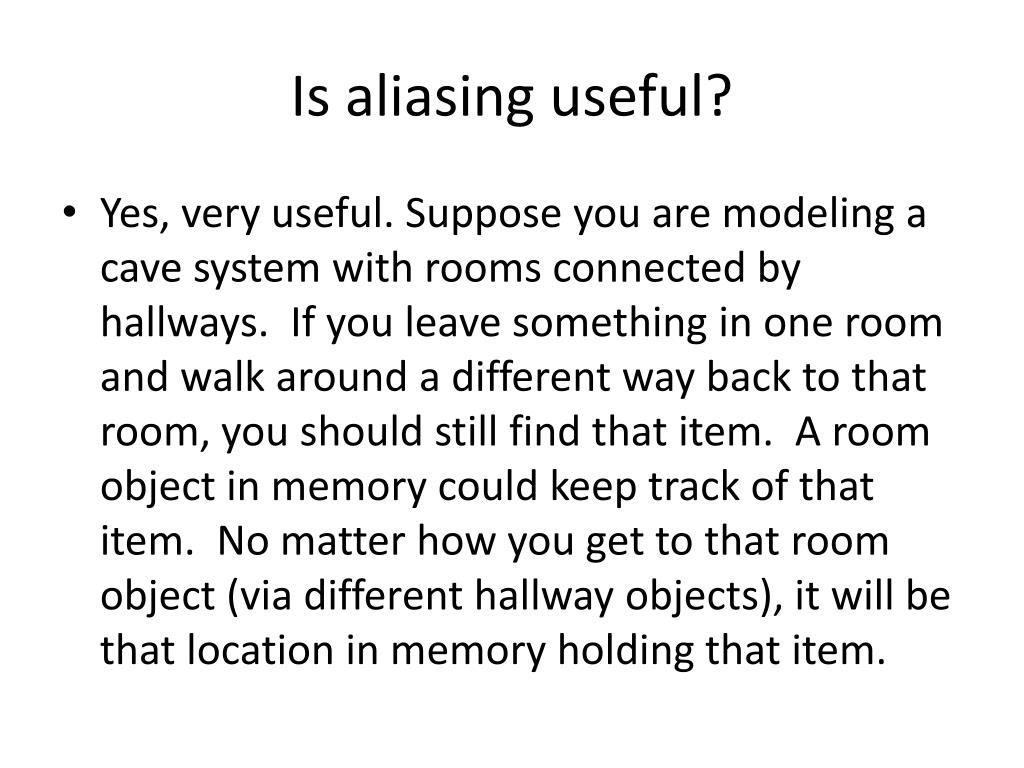 Is aliasing useful?

• Yes, very useful. Suppose you are modeling a cave system with rooms connected by hallways. If you leave something in one room and walk around a different way back to that room, you should still find that item. A room object in memory could keep track of that item. No matter how you get to that room object (via different hallway objects), it will be that location in memory holding that item.